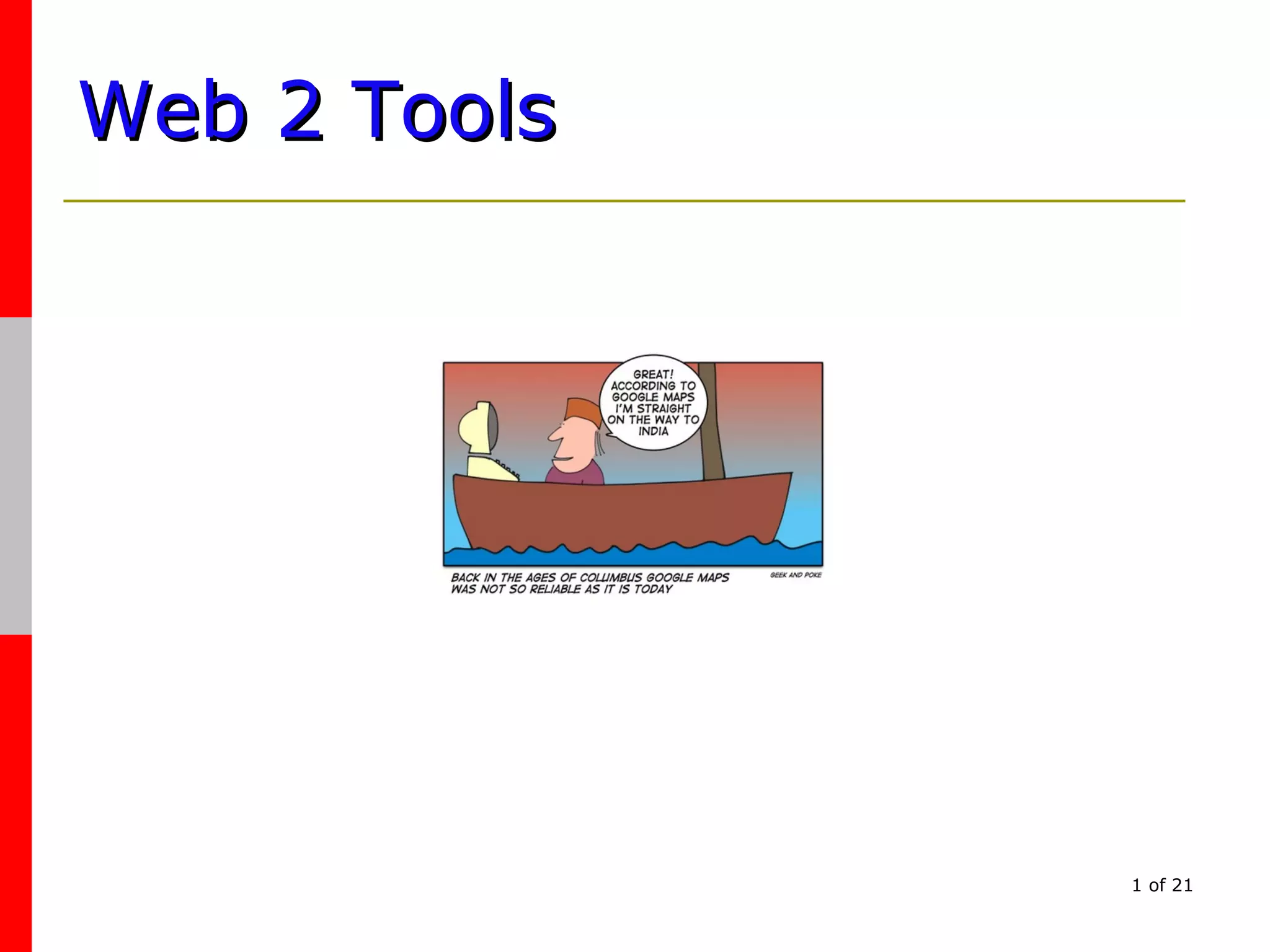 Web 2 Tools

GREAT! ACCORDING TO GOOGLE MAPS I'M STRAIGHT ON THE WAY TO INDIA

BACK IN THE AGES OF COLUMBUS GOOGLE MAPS WAS NOT SO RELIABLE AS IT IS TODAY

GEEK AND POKE

1 of 21